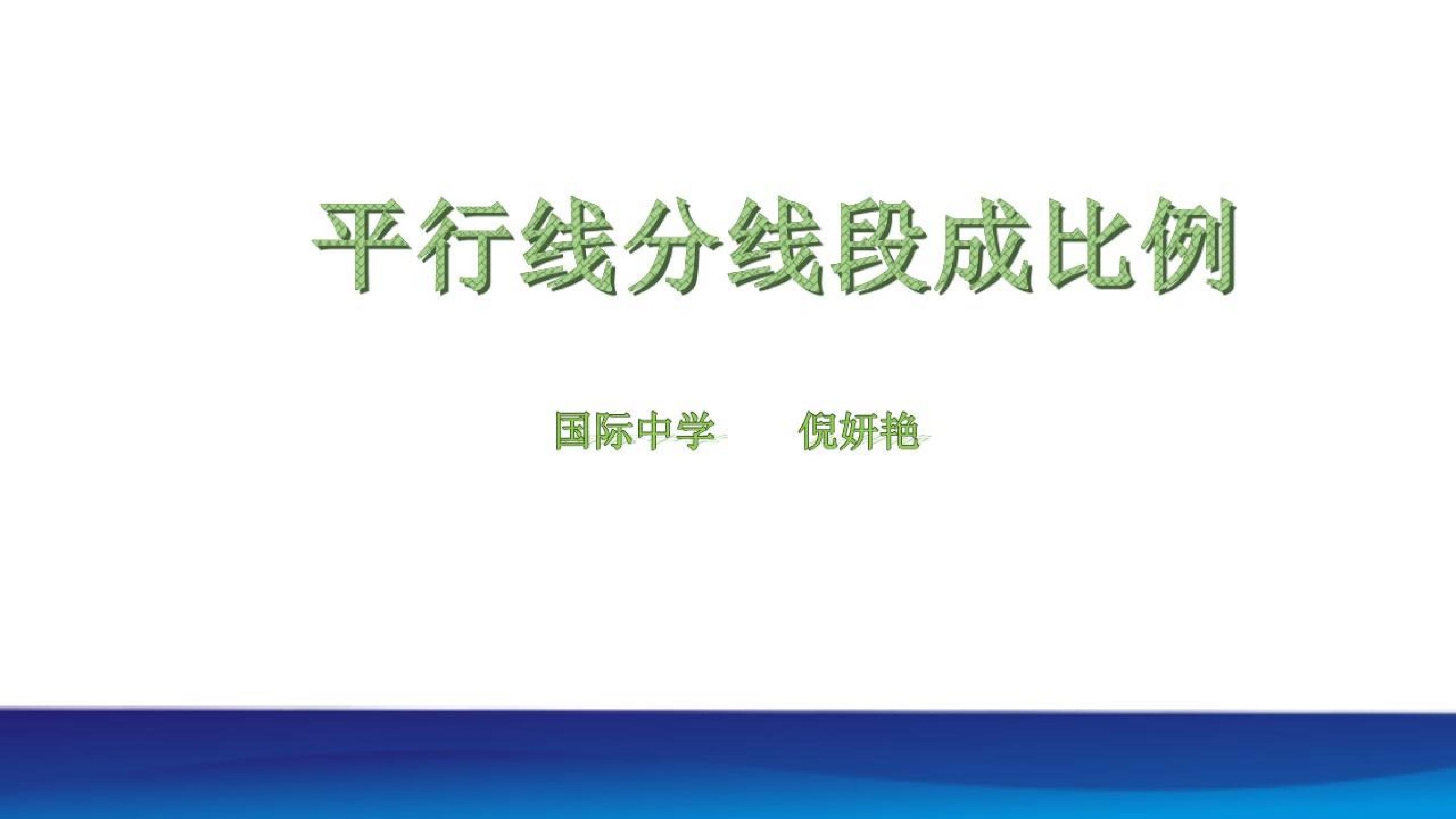 平行线分线段成比例

国际中学 倪妍艳